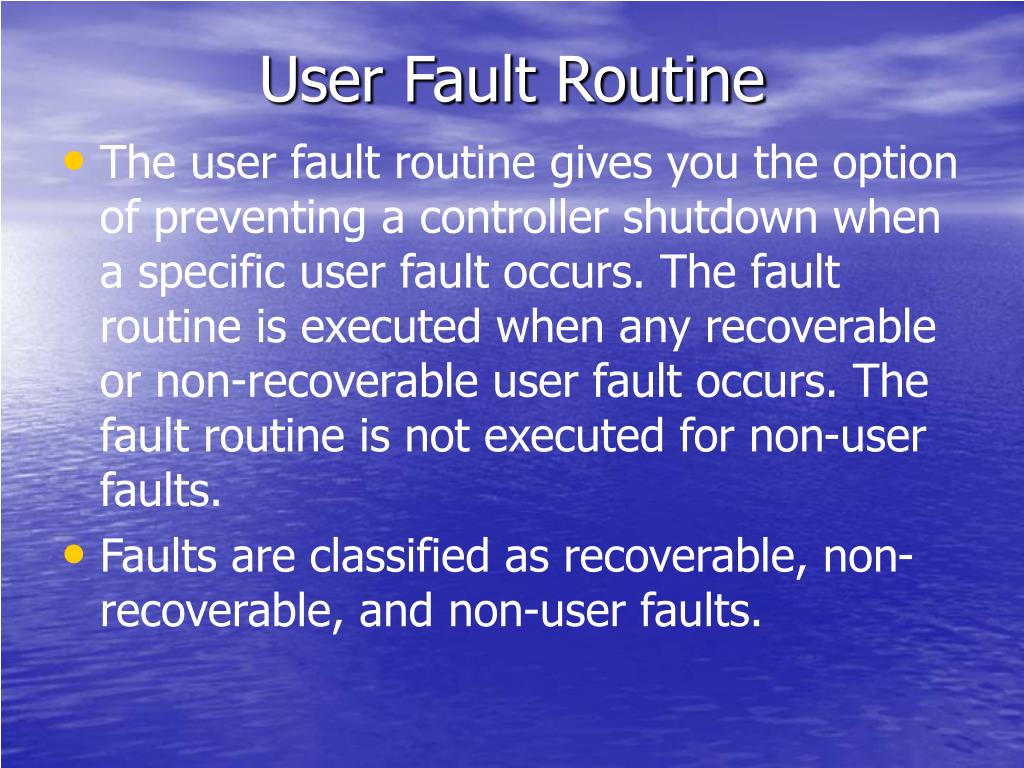 User Fault Routine

• The user fault routine gives you the option of preventing a controller shutdown when a specific user fault occurs. The fault routine is executed when any recoverable or non-recoverable user fault occurs. The fault routine is not executed for non-user faults.

• Faults are classified as recoverable, non-recoverable, and non-user faults.